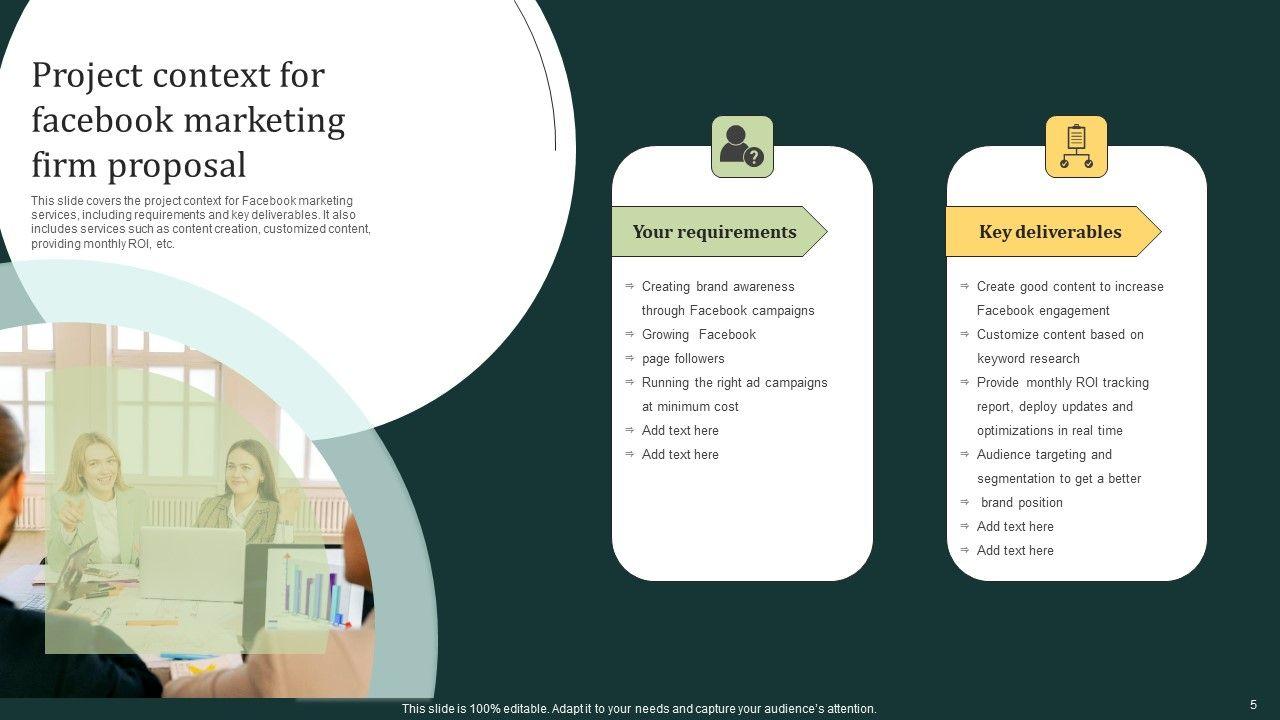 Project context for facebook marketing firm proposal

This slide covers the project context for Facebook marketing services, including requirements and key deliverables. It also includes services such as content creation, customized content, providing monthly ROI, etc.

Your requirements

Creating brand awareness through Facebook campaigns
Growing Facebook
page followers
Running the right ad campaigns at minimum cost
Add text here
Add text here

Key deliverables

Create good content to increase Facebook engagement
Customize content based on keyword research
Provide monthly ROI tracking report, deploy updates and optimizations in real time
Audience targeting and segmentation to get a better
brand position
Add text here
Add text here

This slide is 100% editable. Adapt it to your needs and capture your audience's attention.

5